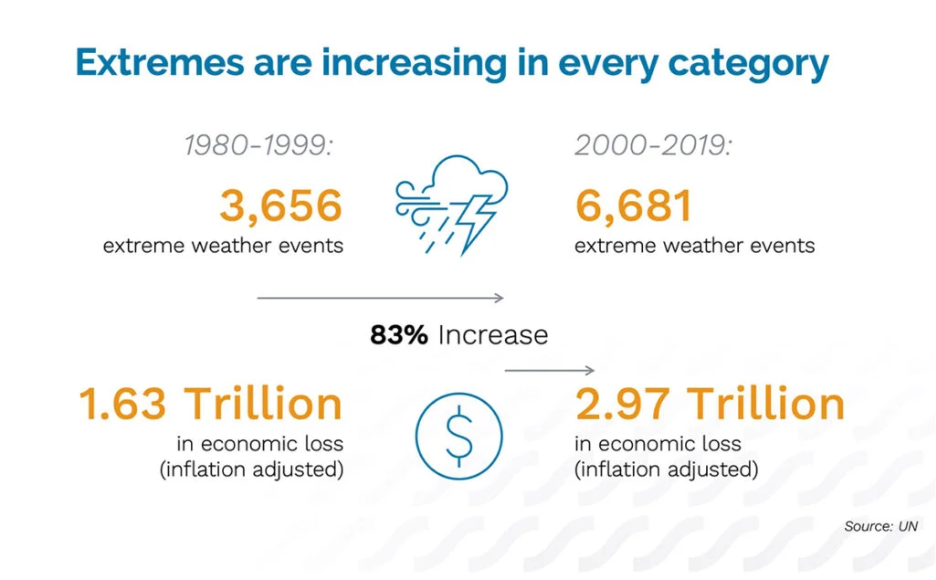 Extremes are increasing in every category

1980-1999:

3,656
extreme weather events

2000-2019:

6,681
extreme weather events

83% Increase

1.63 Trillion
in economic loss
(inflation adjusted)

$

2.97 Trillion
in economic loss
(inflation adjusted)

Source: UN